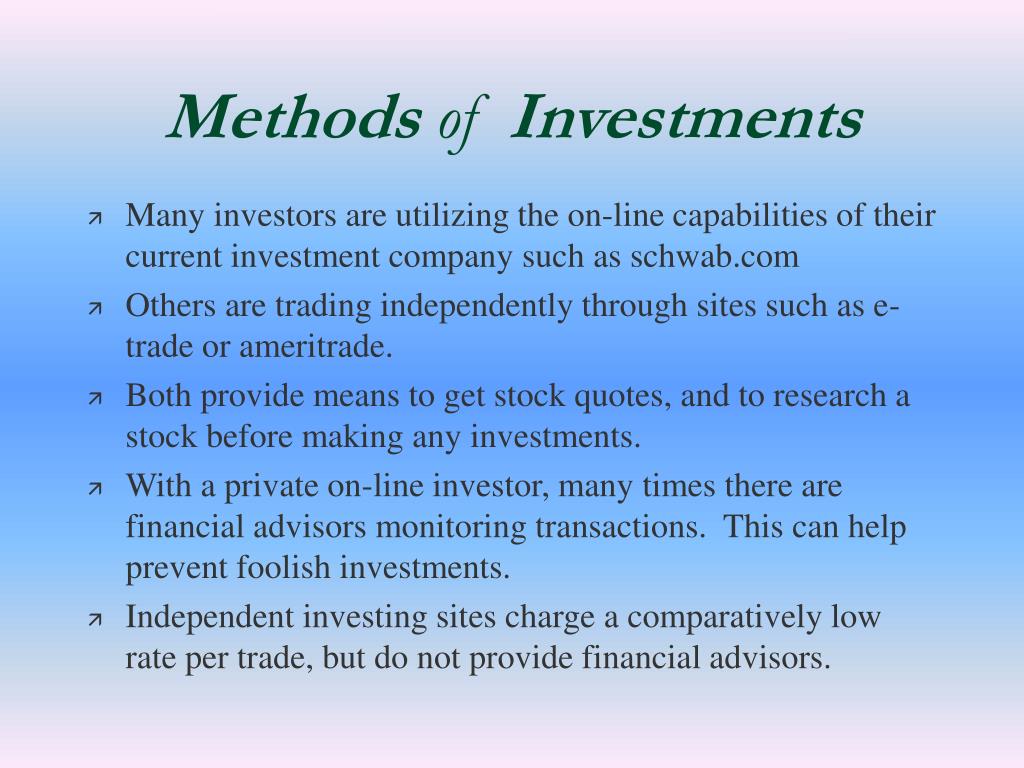 Methods of Investments

Many investors are utilizing the on-line capabilities of their current investment company such as schwab.com

Others are trading independently through sites such as e-trade or ameritrade.

Both provide means to get stock quotes, and to research a stock before making any investments.

With a private on-line investor, many times there are financial advisors monitoring transactions. This can help prevent foolish investments.

Independent investing sites charge a comparatively low rate per trade, but do not provide financial advisors.